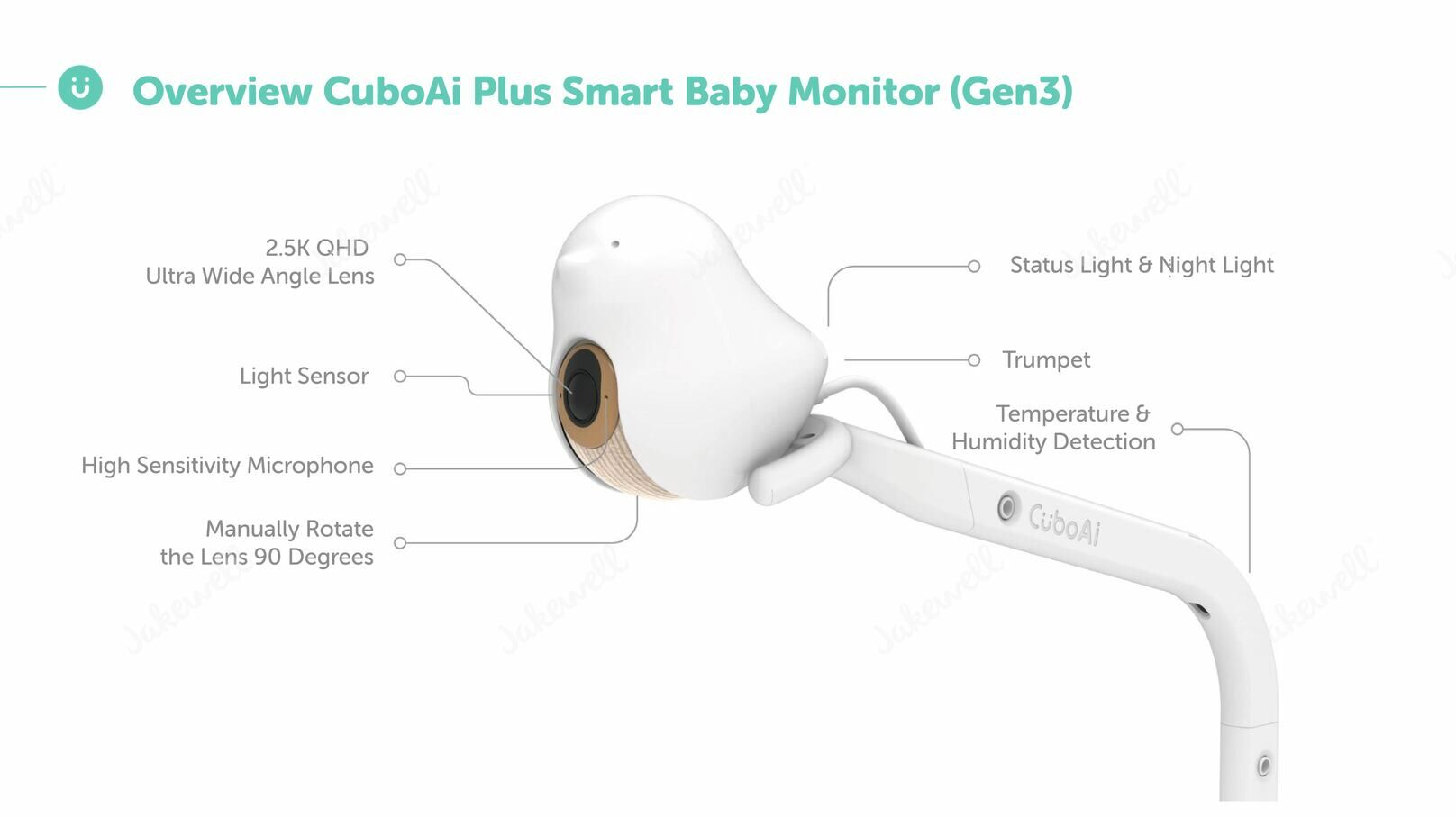 Overview CuboAi Plus Smart Baby Monitor (Gen3)

2.5K QHD
Ultra Wide Angle Lens

Light Sensor

High Sensitivity Microphone

Manually Rotate
the Lens 90 Degrees

Status Light & Night Light

Trumpet

Temperature &
Humidity Detection

CuboAi

Jakewell